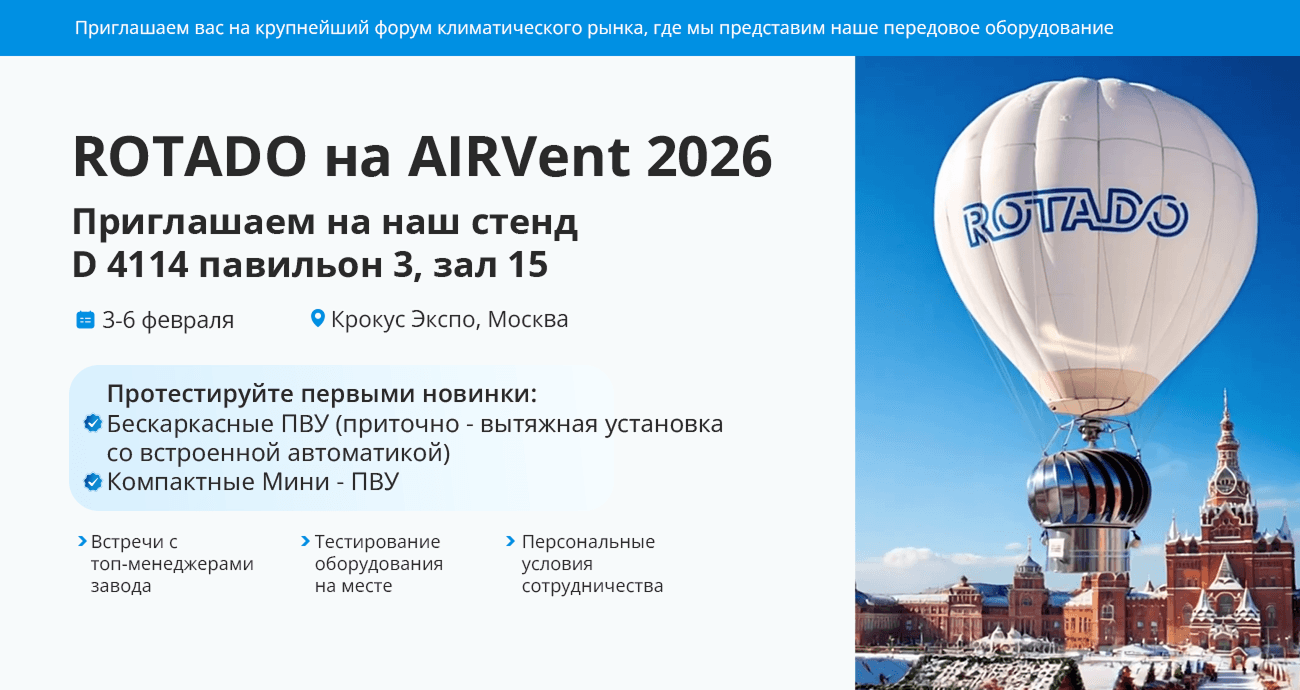 Приглашаем вас на крупнейший форум климатического рынка, где мы представим наше передовое оборудование

ROTADO на AIRVent 2026

Приглашаем на наш стенд D 4114 павильон 3, зал 15

3-6 февраля

Крокус Экспо, Москва

Протестируйте первыми новинки:

Бескаркасные ПВУ (приточно - вытяжная установка со встроенной автоматикой)

Компактные Мини - ПВУ

Встречи с топ-менеджерами завода

Тестирование оборудования на месте

Персональные условия сотрудничества

ROTADO